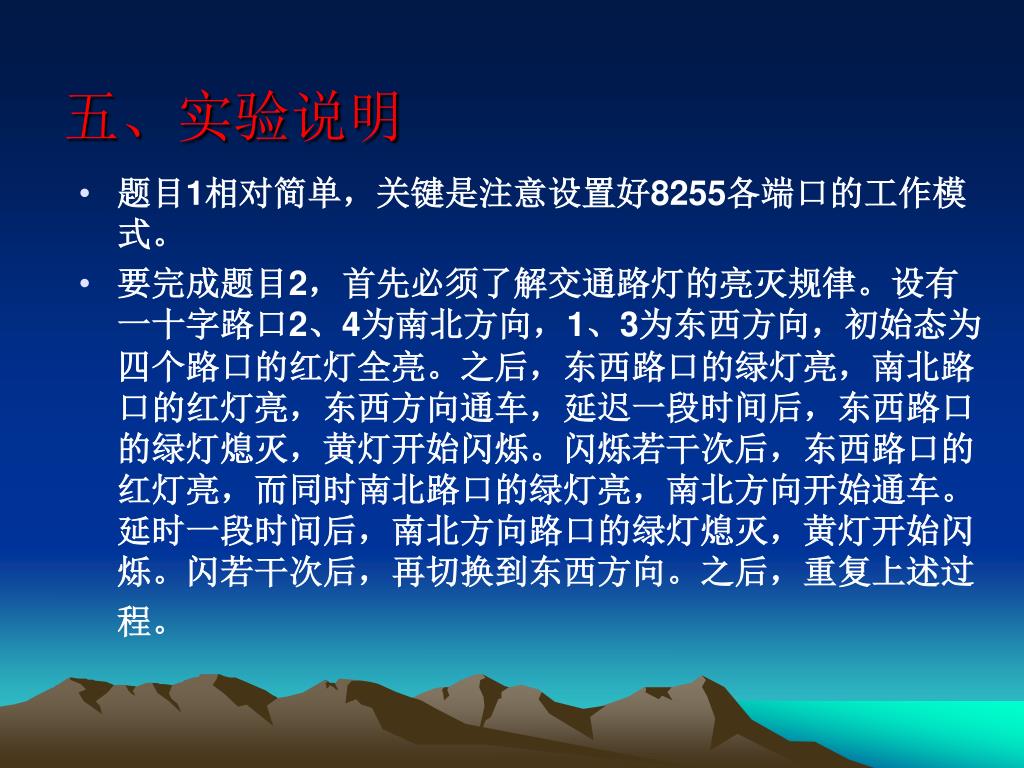 五、实验说明

• 题目1相对简单，关键是注意设置好8255各端口的工作模式。

• 要完成题目2，首先必须了解交通路灯的亮灭规律。设有一十字路口2、4为南北方向，1、3为东西方向，初始态为四个路口的红灯全亮。之后，东西路口的绿灯亮，南北路口的红灯亮，东西方向通车，延迟一段时间后，东西路口的绿灯熄灭，黄灯开始闪烁。闪烁若干次后，东西路口的红灯亮，而同时南北路口的绿灯亮，南北方向开始通车。延时一段时间后，南北方向路口的绿灯熄灭，黄灯开始闪烁。闪若干次后，再切换到东西方向。之后，重复上述过程。